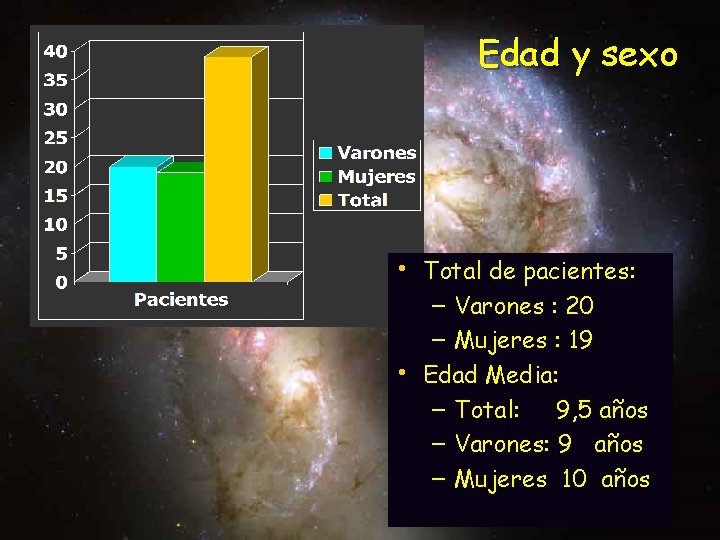 Edad y sexo

40
35
30
25
20
15
10
5
0

Pacientes

Varones
Mujeres
Total

• Total de pacientes:
– Varones : 20
– Mujeres : 19
• Edad Media:
– Total: 9,5 años
– Varones: 9 años
– Mujeres 10 años